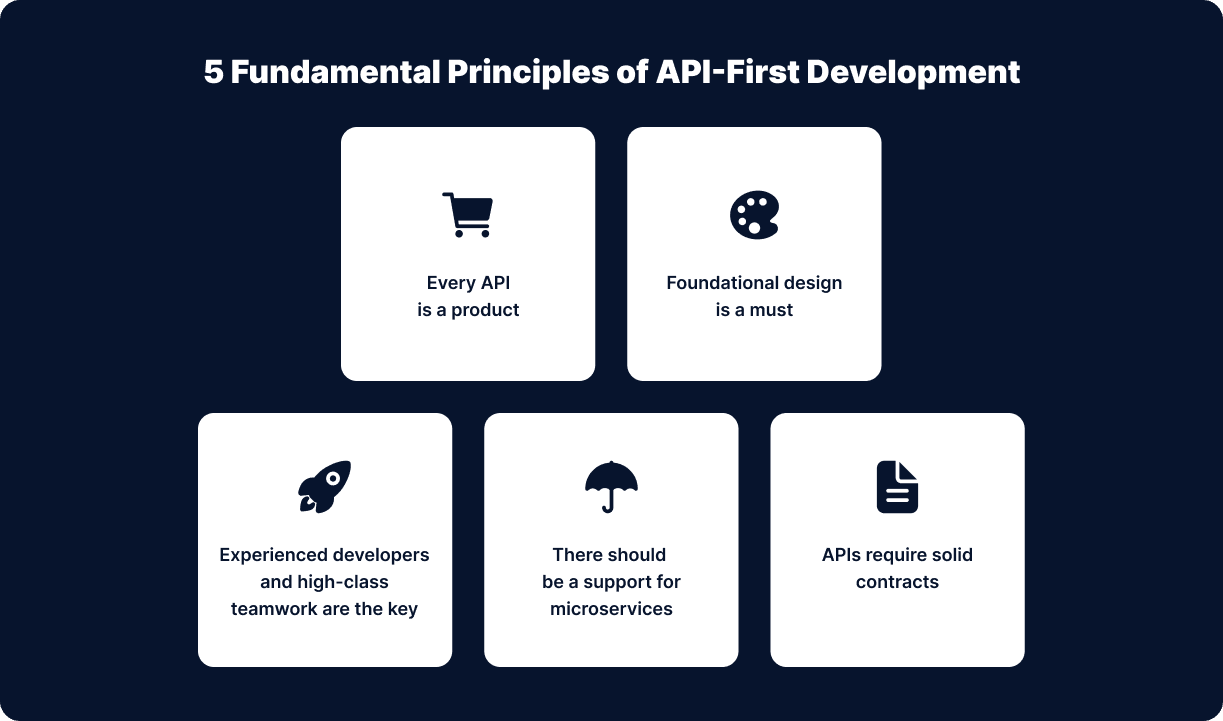 5 Fundamental Principles of API-First Development

Every API is a product

Foundational design is a must

Experienced developers and high-class teamwork are the key

There should be a support for microservices

APIs require solid contracts